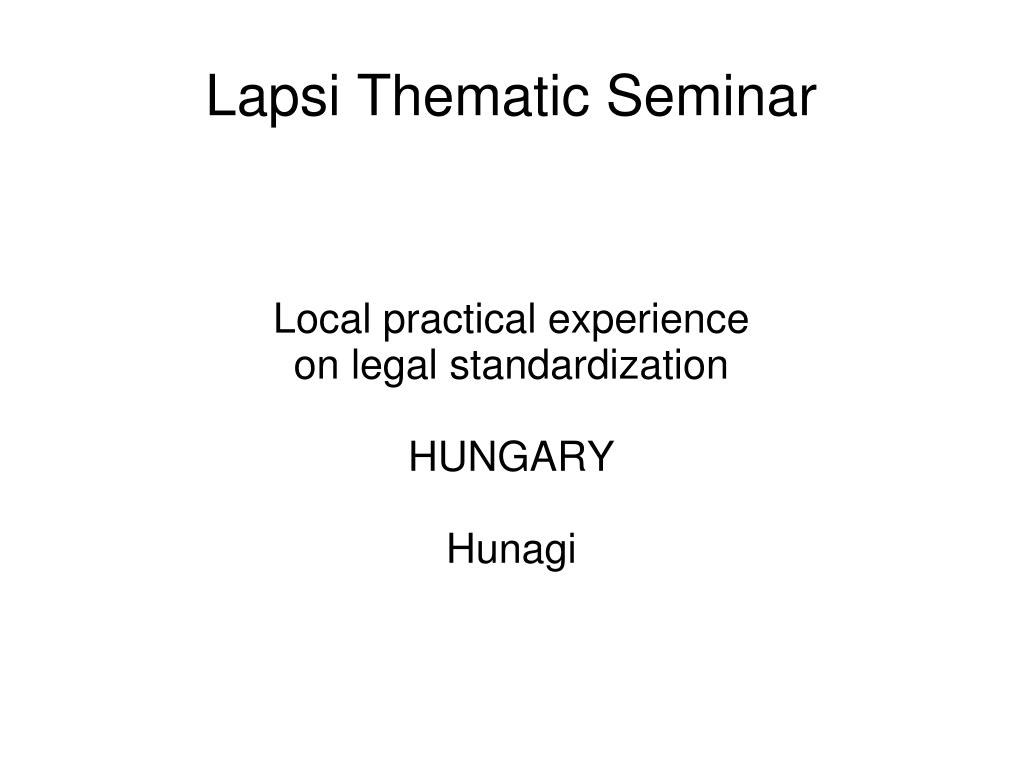 Lapsi Thematic Seminar

Local practical experience on legal standardization

HUNGARY

Hunagi